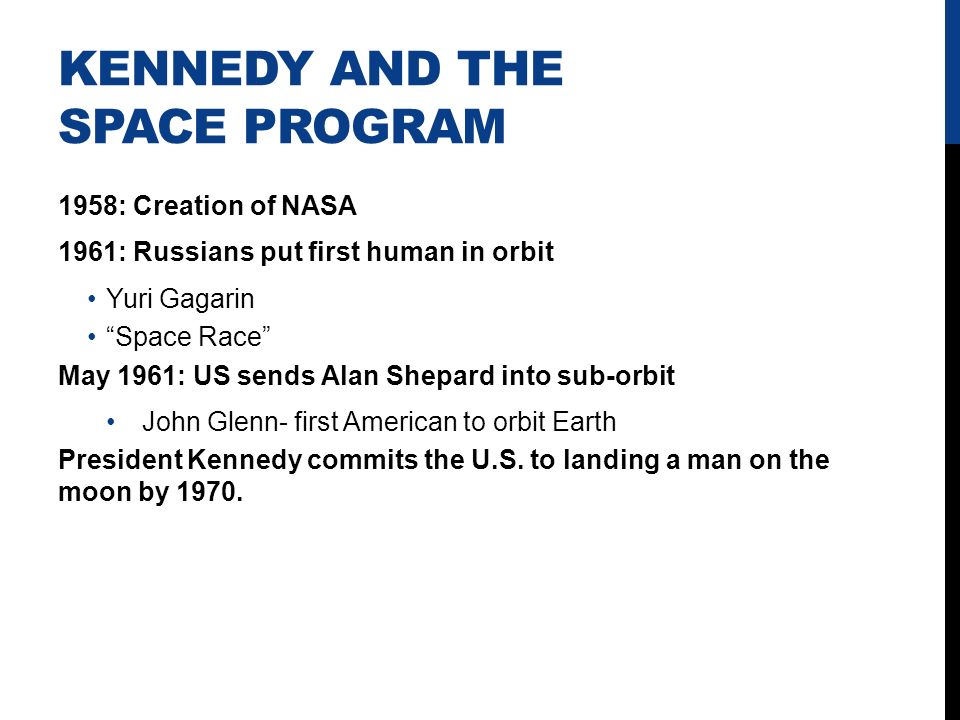 KENNEDY AND THE SPACE PROGRAM

1958: Creation of NASA

1961: Russians put first human in orbit

• Yuri Gagarin
• “Space Race”

May 1961: US sends Alan Shepard into sub-orbit

• John Glenn- first American to orbit Earth

President Kennedy commits the U.S. to landing a man on the moon by 1970.